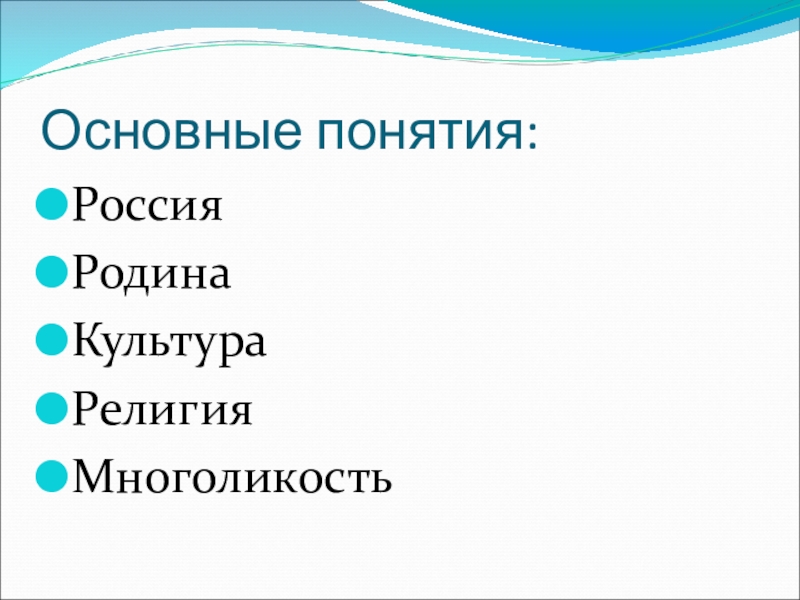 Основные понятия:

Россия
Родина
Культура
Религия
Многоликость